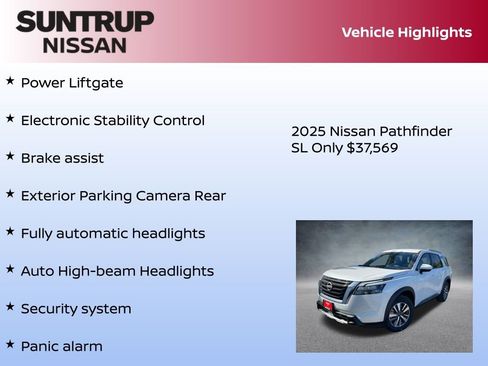 SUNTRUP NISSAN

Vehicle Highlights

★ Power Liftgate

★ Electronic Stability Control

★ Brake assist

★ Exterior Parking Camera Rear

★ Fully automatic headlights

★ Auto High-beam Headlights

★ Security system

★ Panic alarm

2025 Nissan Pathfinder SL Only $37,569